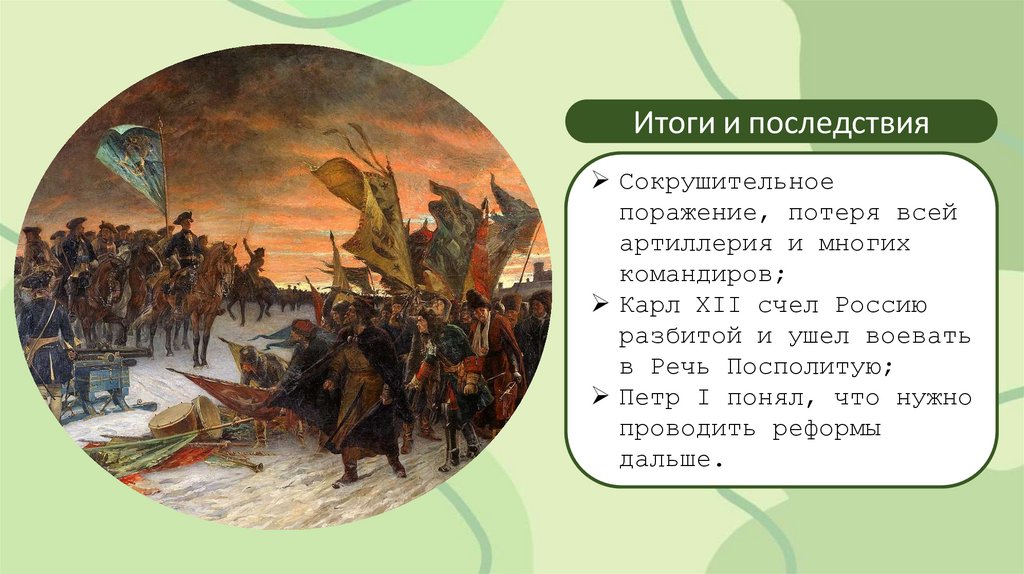 Итоги и последствия

➢ Сокрушительное поражение, потеря всей артиллерия и многих командиров;
➢ Карл XII счел Россию разбитой и ушел воевать в Речь Посполитую;
➢ Петр I понял, что нужно проводить реформы дальше.